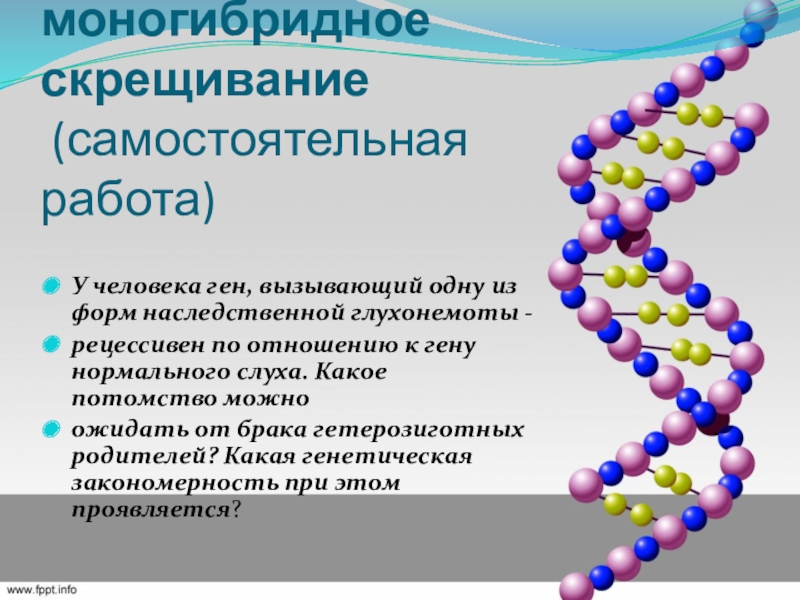 моногибридное скрещивание
(самостоятельная работа)

У человека ген, вызывающий одну из форм наследственной глухонемоты -

рецессивен по отношению к гену нормального слуха. Какое потомство можно

ожидать от брака гетерозиготных родителей? Какая генетическая закономерность при этом проявляется?

www.fppt.info